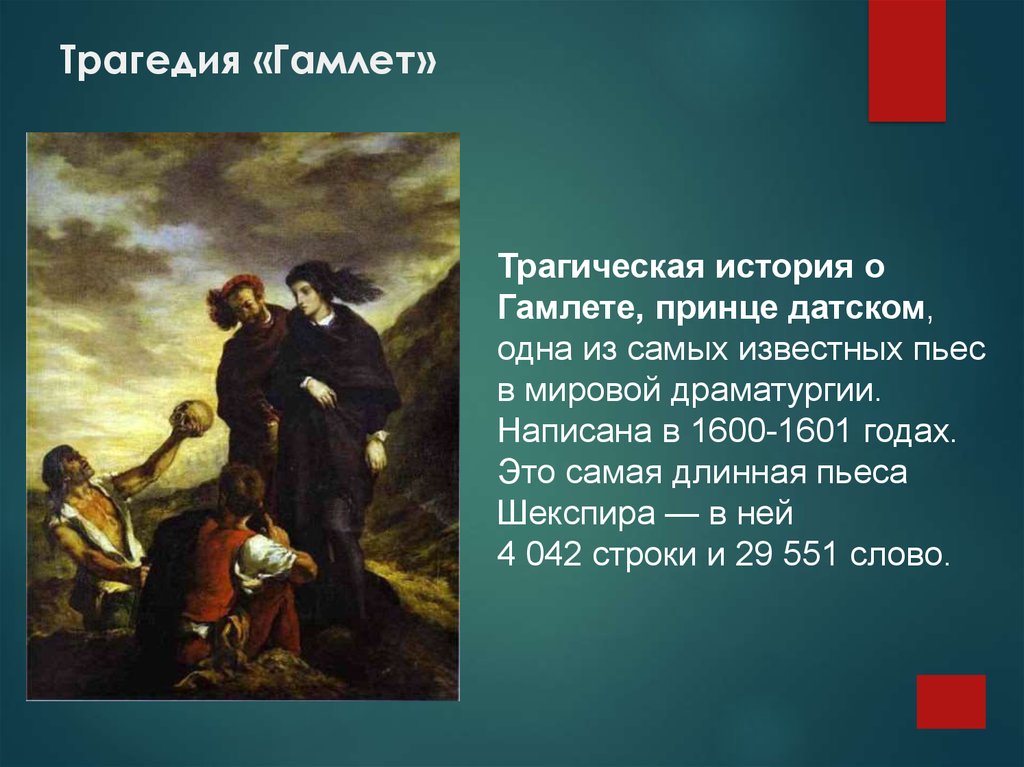 Трагедия «Гамлет»

Трагическая история о Гамлете, принце датском, одна из самых известных пьес в мировой драматургии. Написана в 1600-1601 годах. Это самая длинная пьеса Шекспира — в ней 4 042 строки и 29 551 слово.